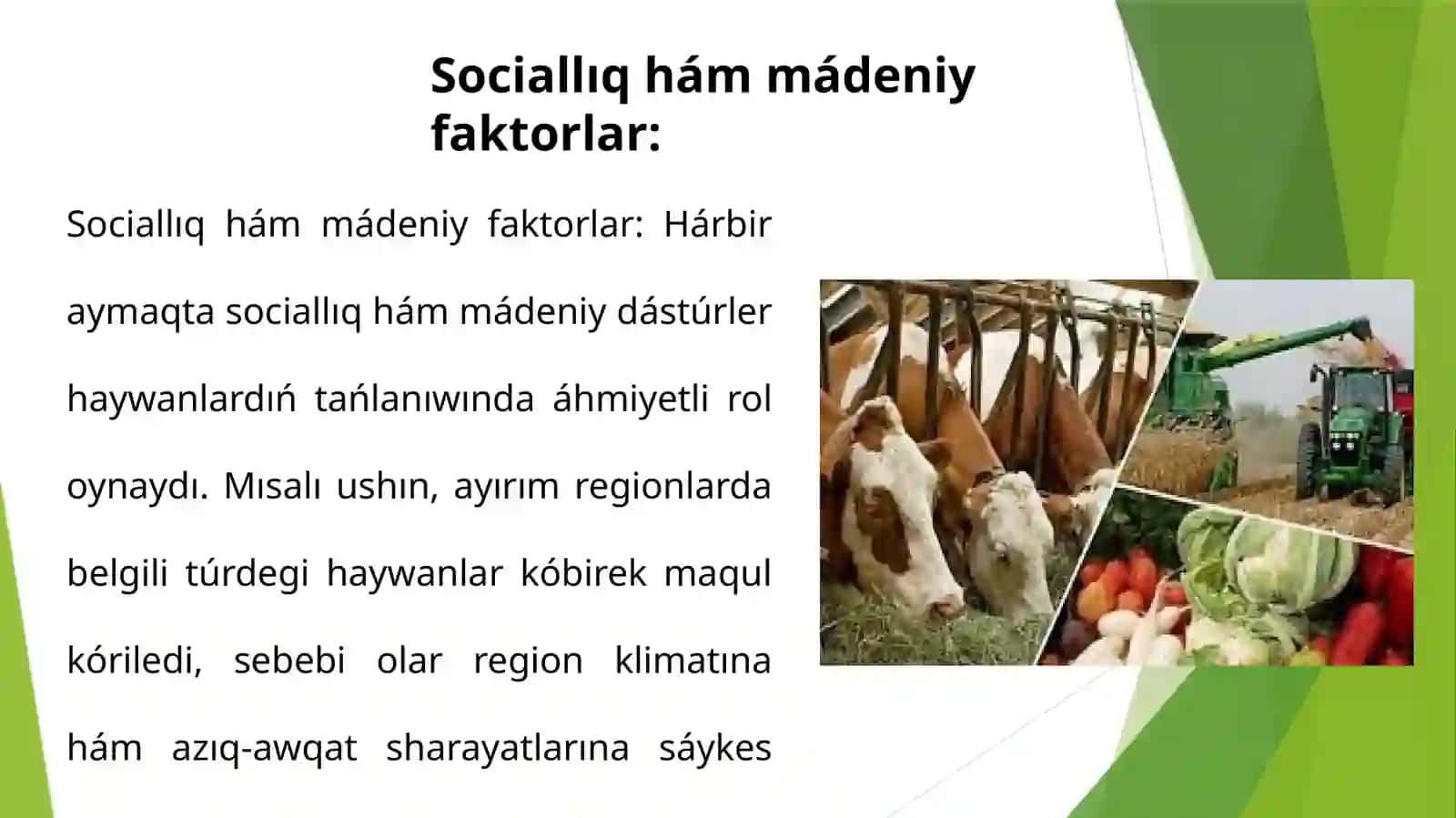 Sociallıq hám mádeniy faktorlar:

Sociallıq hám mádeniy faktorlar: Hárbir aymaqta sociallıq hám mádeniy dástúrler haywanlardıń tańlanıwında áhmiyetli rol oynaydı. Mısalı ushın, ayırım regionlarda belgili túrdegi haywanlar kóbirek maqul kóriledi, sebebi olar region klimatına hám azıq-awqat sharayatlarına sáykes